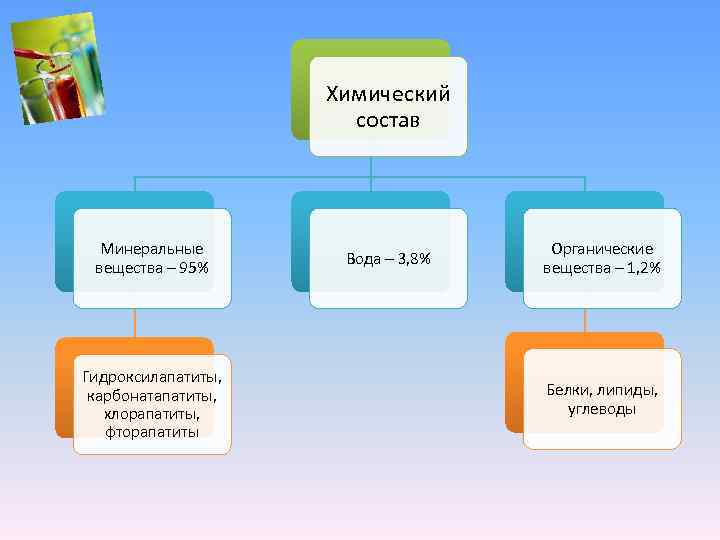 Химический состав

Минеральные вещества – 95%

Вода – 3,8%

Органические вещества – 1,2%

Гидроксилапатиты, карбонатапатиты, хлорапатиты, фторапатиты

Белки, липиды, углеводы